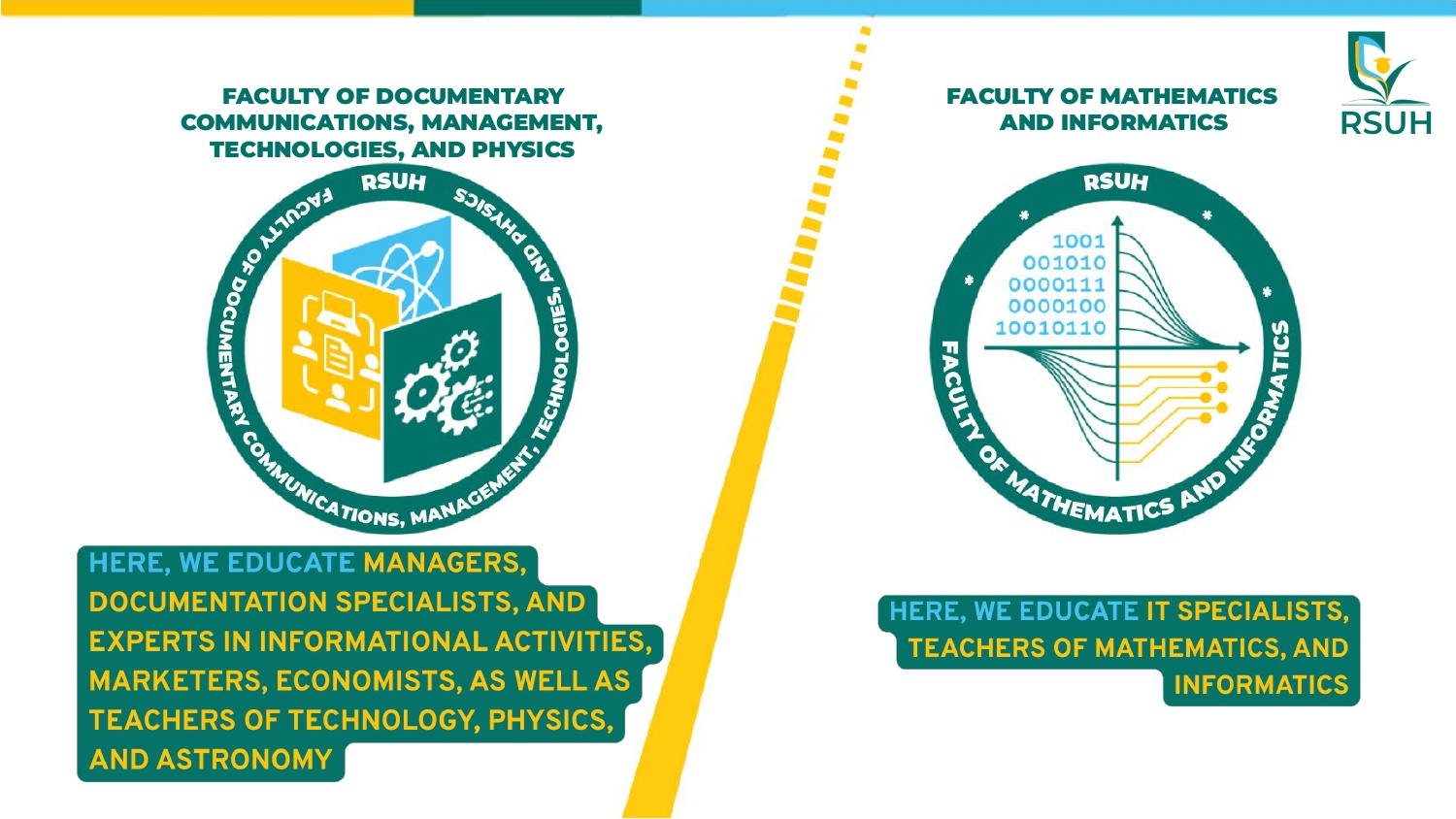 FACULTY OF DOCUMENTARY COMMUNICATIONS, MANAGEMENT, TECHNOLOGIES, AND PHYSICS

RSUH

FACULTY OF DOCUMENTARY COMMUNICATIONS, MANAGEMENT, TECHNOLOGIES, AND PHYSICS

HERE, WE EDUCATE MANAGERS, DOCUMENTATION SPECIALISTS, AND EXPERTS IN INFORMATIONAL ACTIVITIES, MARKETERS, ECONOMISTS, AS WELL AS TEACHERS OF TECHNOLOGY, PHYSICS, AND ASTRONOMY

FACULTY OF MATHEMATICS AND INFORMATICS

RSUH

RSUH

1001
001010
0000111
0000100
10010110

FACULTY OF MATHEMATICS AND INFORMATICS

HERE, WE EDUCATE IT SPECIALISTS, TEACHERS OF MATHEMATICS, AND INFORMATICS